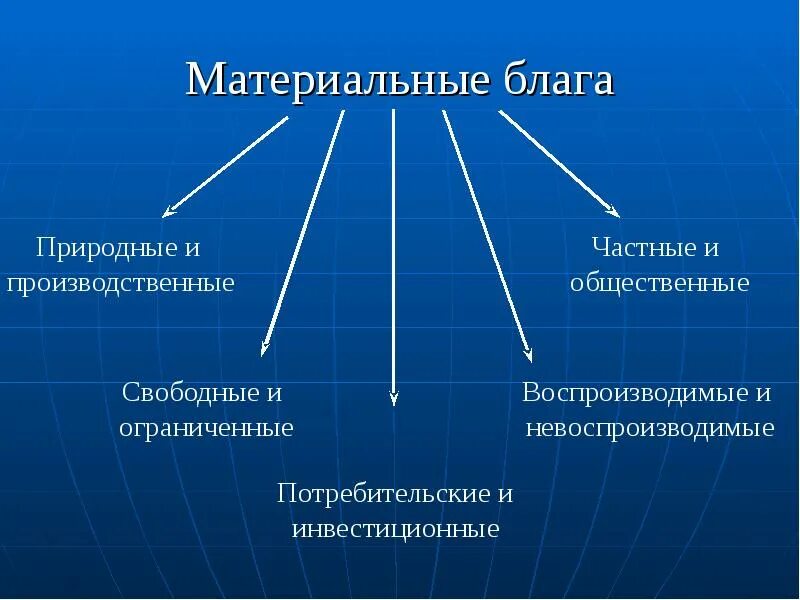 Материальные блага

Природные и производственные

Частные и общественные

Свободные и ограниченные

Воспроизводимые и невоспроизводимые

Потребительские и инвестиционные